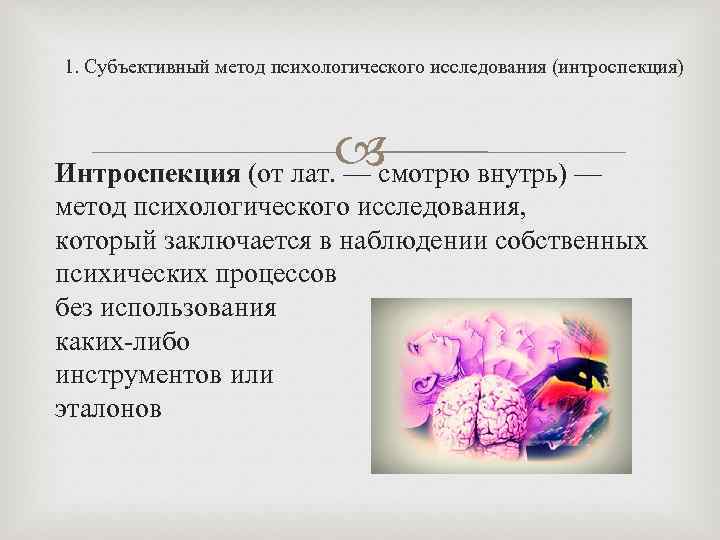 1. Субъективный метод психологического исследования (интроспекция)

Интроспекция (от лат. — смотрю внутрь) — метод психологического исследования, который заключается в наблюдении собственных психических процессов без использования каких-либо инструментов или эталонов